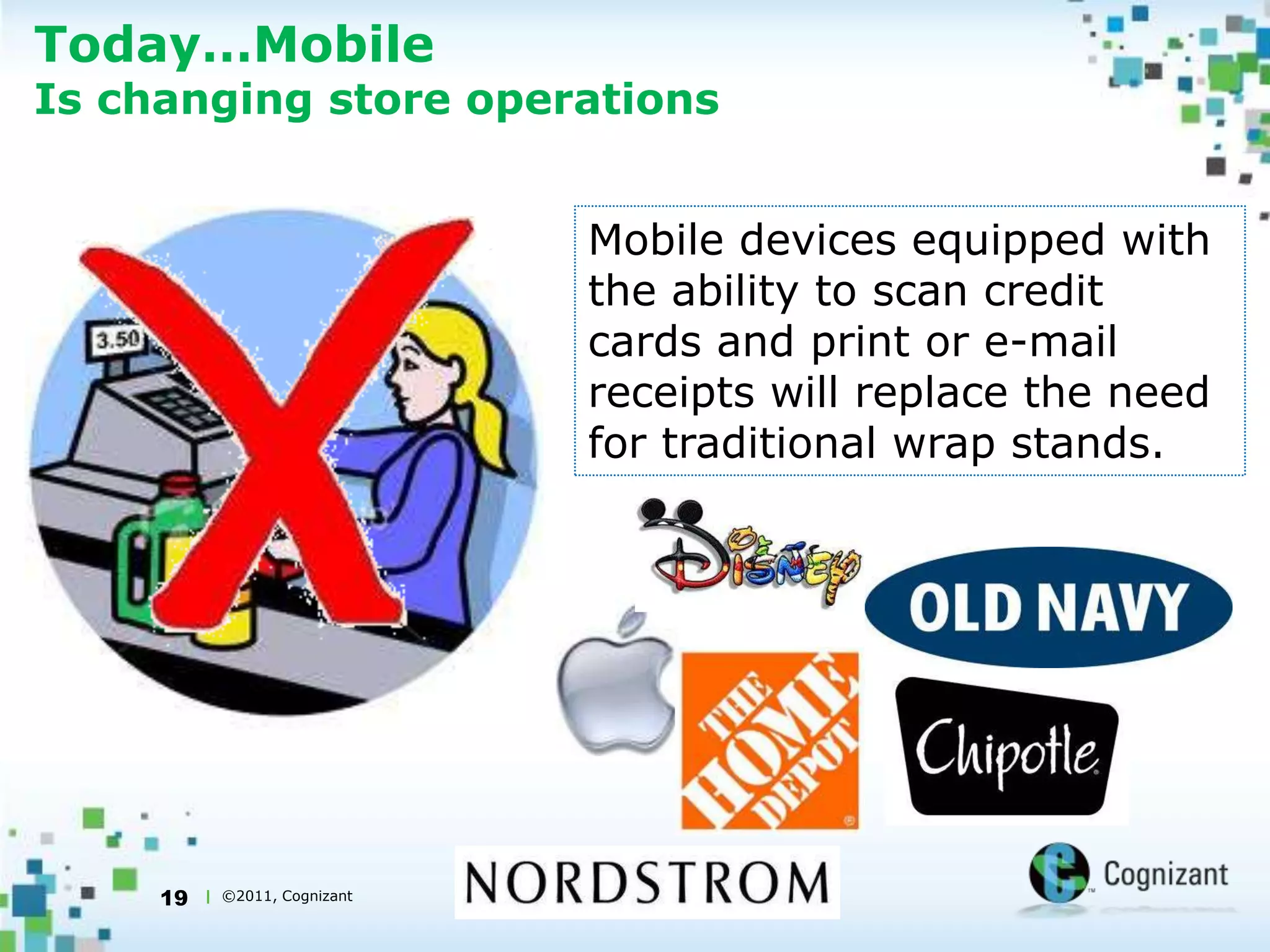 Today…Mobile
Is changing store operations

3.50

Mobile devices equipped with the ability to scan credit cards and print or e-mail receipts will replace the need for traditional wrap stands.

Disney

OLD NAVY

THE HOME DEPOT

Chipotle

NORDSTROM

Cognizant

19 | ©2011, Cognizant